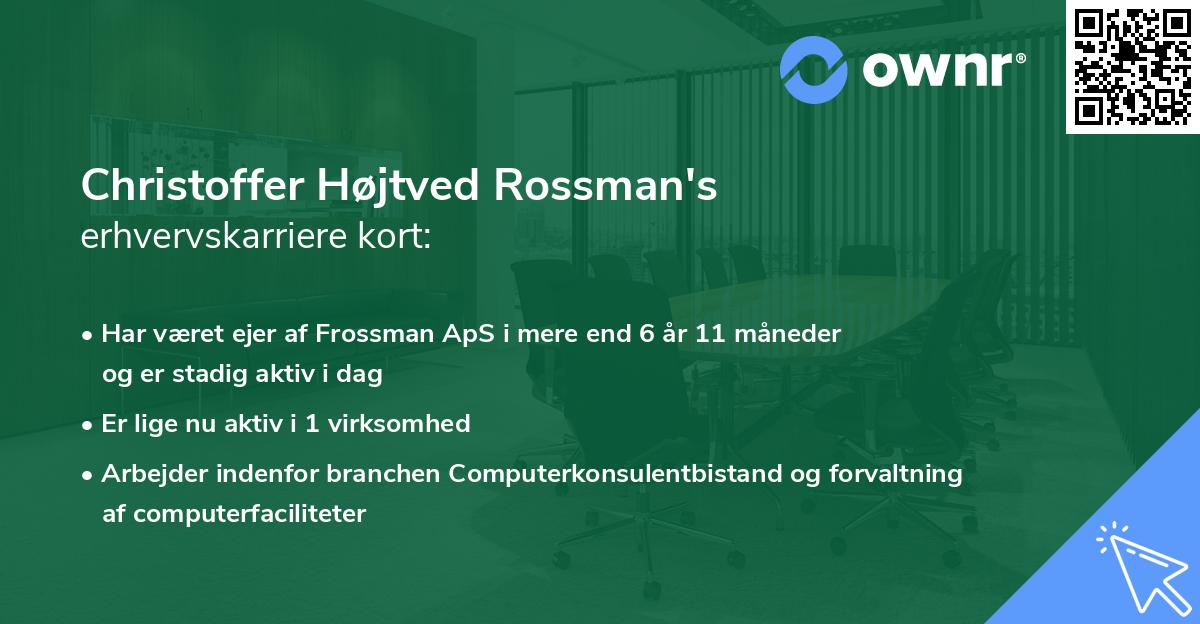 ownr®

Christoffer Højtved Rossman's
erhvervskarriere kort:

• Har været ejer af Frossman ApS i mere end 6 år 11 måneder og er stadig aktiv i dag
• Er lige nu aktiv i 1 virksomhed
• Arbejder indenfor branchen Computerkonsulentbistand og forvaltning af computerfaciliteter